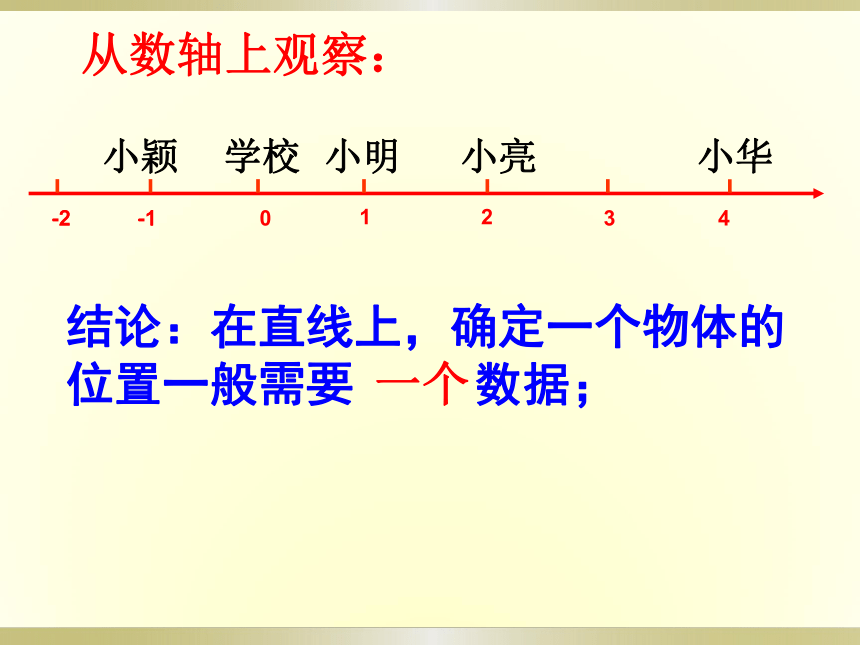 从数轴上观察：

小颖 学校 小明 小亮 小华

-2 -1 0 1 2 3 4

结论：在直线上，确定一个物体的位置一般需要 一个 数据；